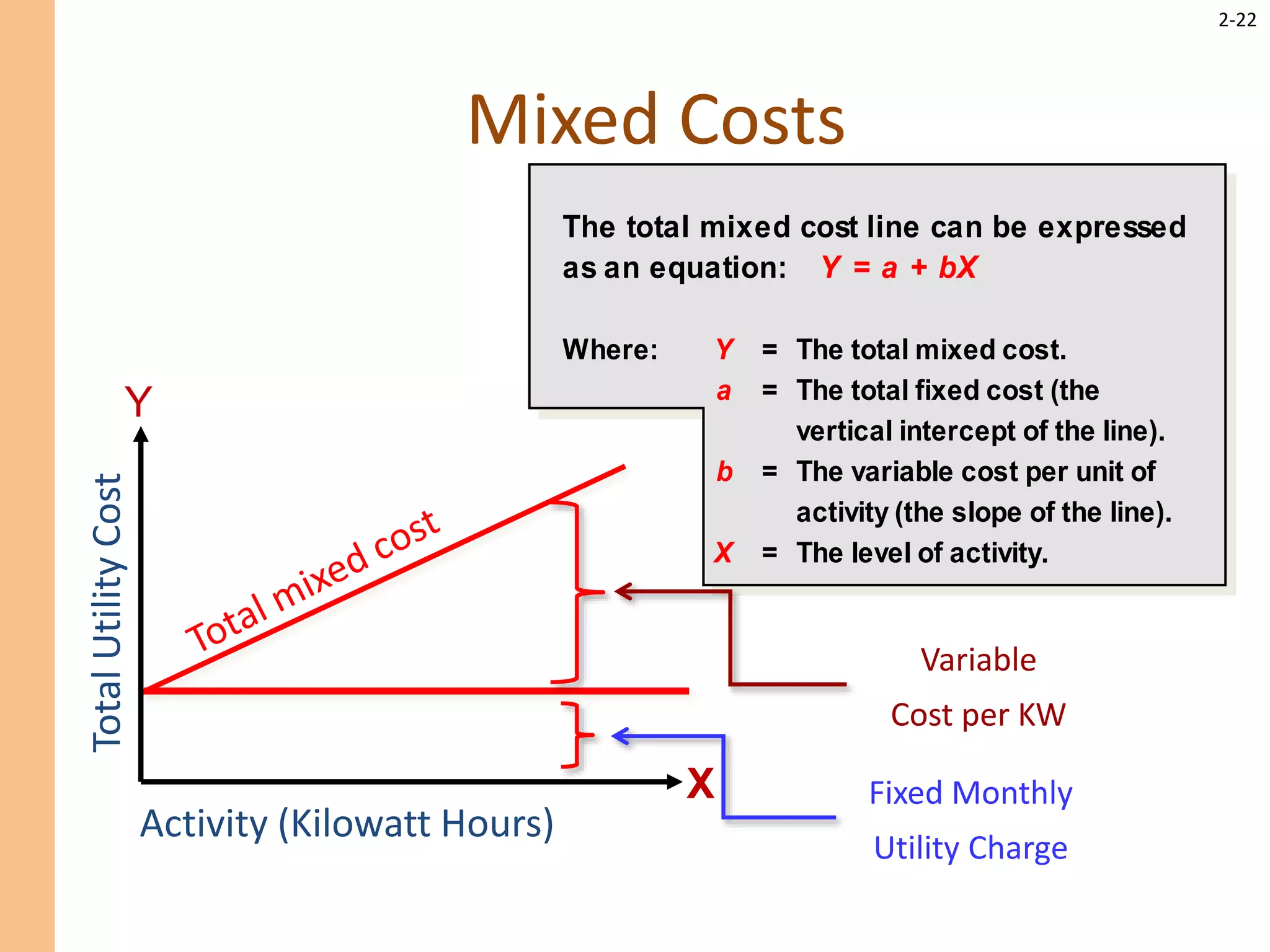 2-22

Mixed Costs

The total mixed cost line can be expressed as an equation: $Y = a + bX$

Where: $Y$ = The total mixed cost.
$a$ = The total fixed cost (the vertical intercept of the line).
$b$ = The variable cost per unit of activity (the slope of the line).
$X$ = The level of activity.

Y

Total Utility Cost

Total mixed cost

X

Activity (Kilowatt Hours)

Variable

Cost per KW

Fixed Monthly

Utility Charge